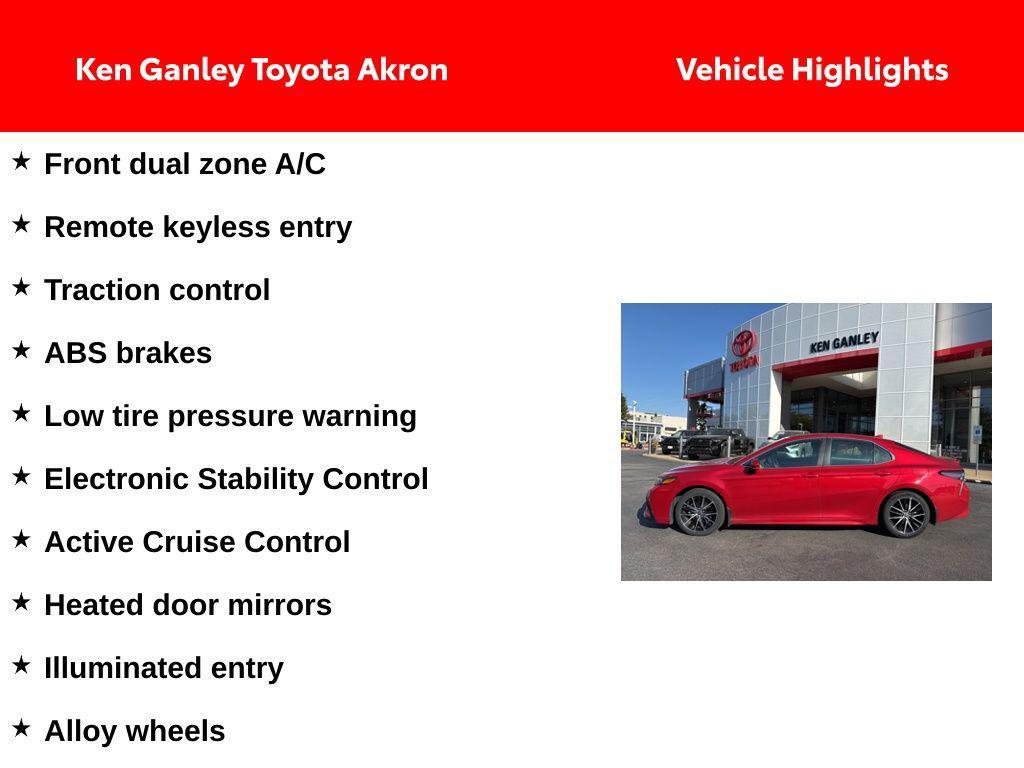 Ken Ganley Toyota Akron

Vehicle Highlights

★ Front dual zone A/C

★ Remote keyless entry

★ Traction control

★ ABS brakes

★ Low tire pressure warning

★ Electronic Stability Control

★ Active Cruise Control

★ Heated door mirrors

★ Illuminated entry

★ Alloy wheels

TOYOTA

KEN GANLEY